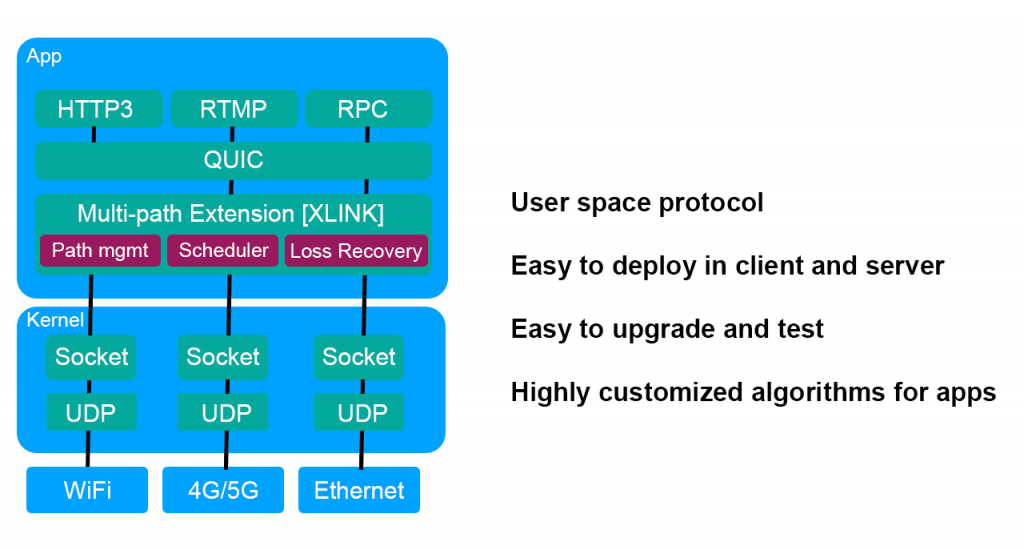 App

HTTP3

RTMP

RPC

QUIC

Multi-path Extension [XLINK]

Path mgmt

Scheduler

Loss Recovery

Kernel

Socket

Socket

Socket

UDP

UDP

UDP

WiFi

4G/5G

Ethernet

User space protocol

Easy to deploy in client and server

Easy to upgrade and test

Highly customized algorithms for apps